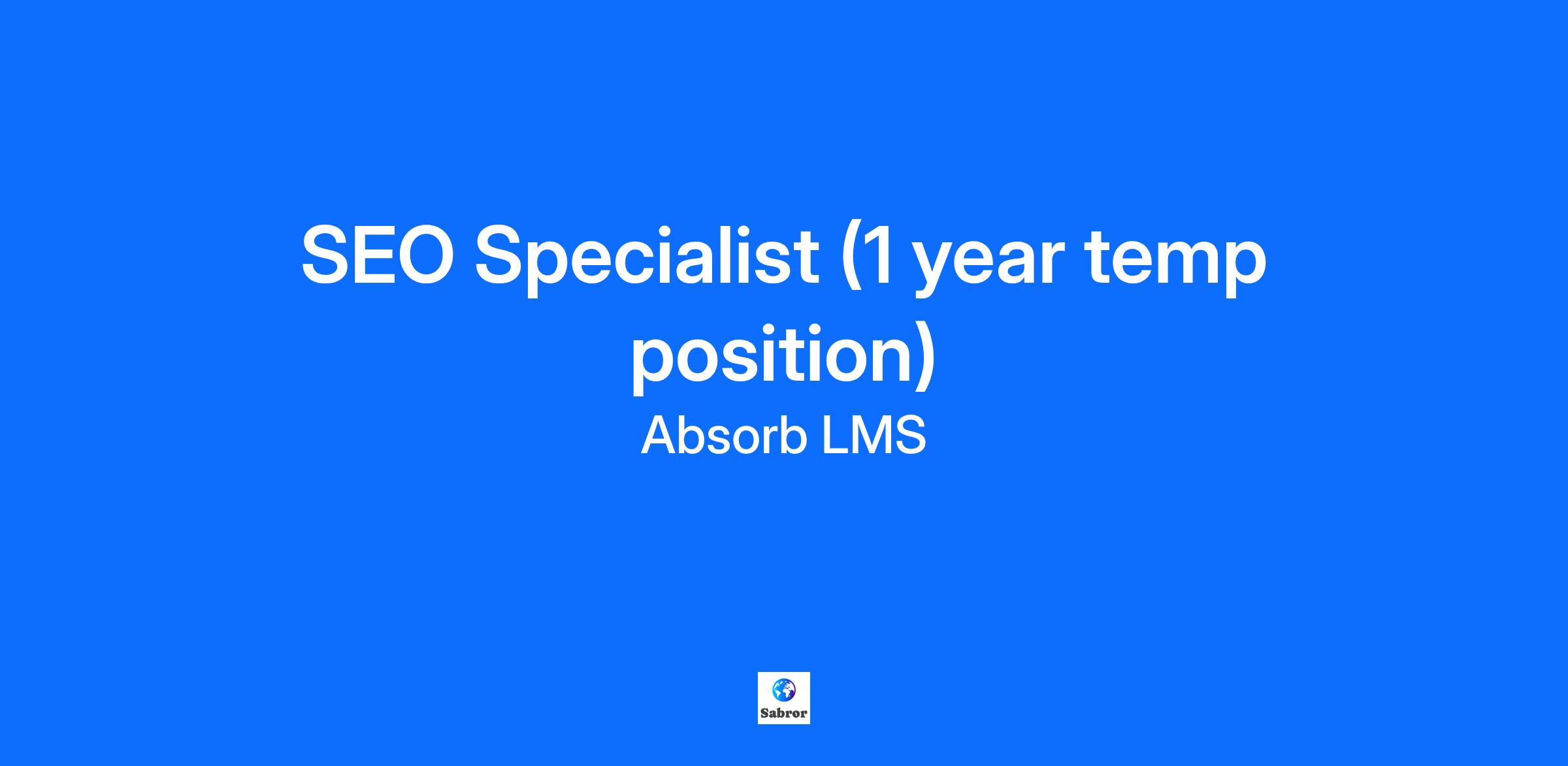 SEO Specialist (1 year temp position)

Absorb LMS

Sabror